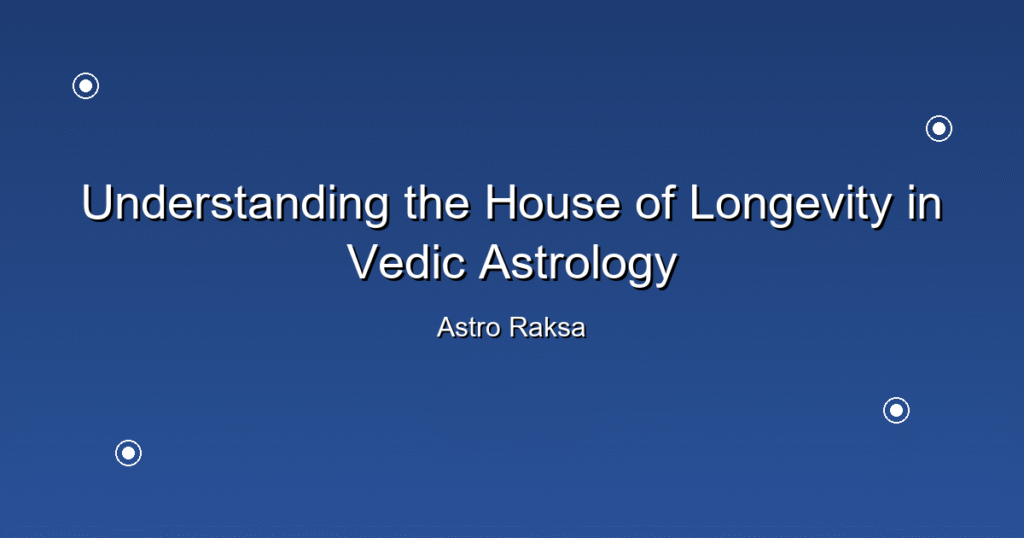 Understanding the House of Longevity in Vedic Astrology

Astro Raksa